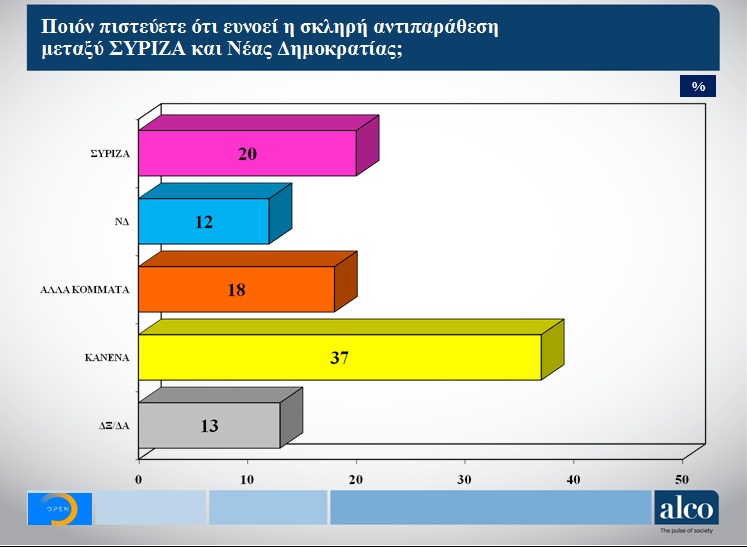 Ποιόν πιστεύετε ότι ευνοεί η σκληρή αντιπαράθεση μεταξύ ΣΥΡΙΖΑ και Νέας Δημοκρατίας;

%

ΣΥΡΙΖΑ 20

ΝΔ 12

ΑΛΛΑ ΚΟΜΜΑΤΑ 18

ΚΑΝΕΝΑ 37

ΔΞ/ΔΑ 13

0 10 20 30 40 50

OPEN

alco
The pulse of society